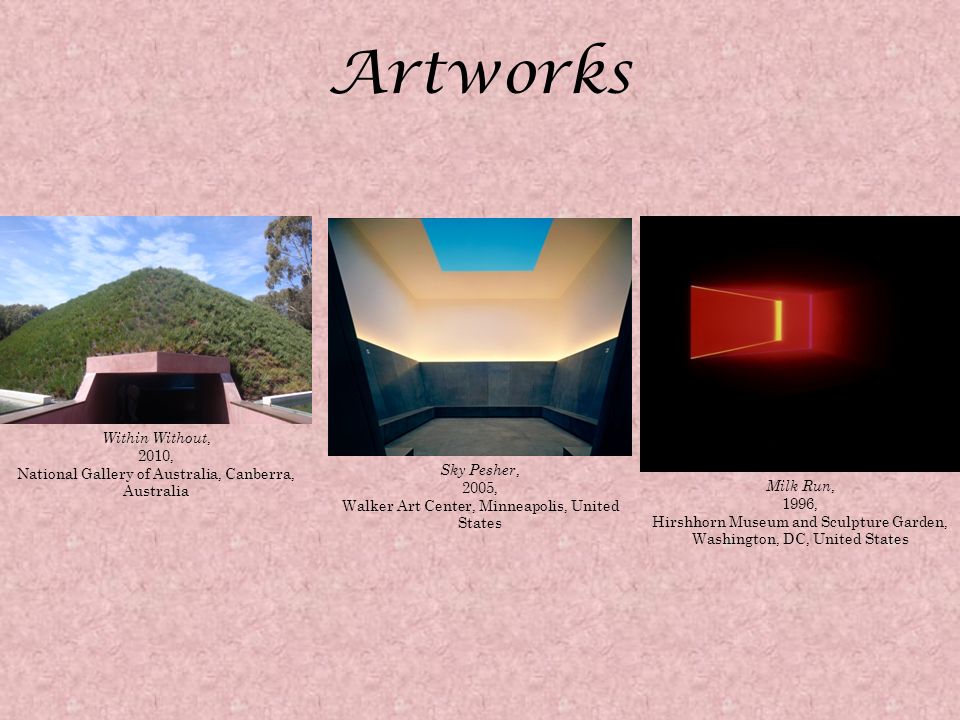 Artworks

Within Without,
2010,
National Gallery of Australia, Canberra, Australia

Sky Pesher,
2005,
Walker Art Center, Minneapolis, United States

Milk Run,
1996,
Hirshhorn Museum and Sculpture Garden, Washington, DC, United States